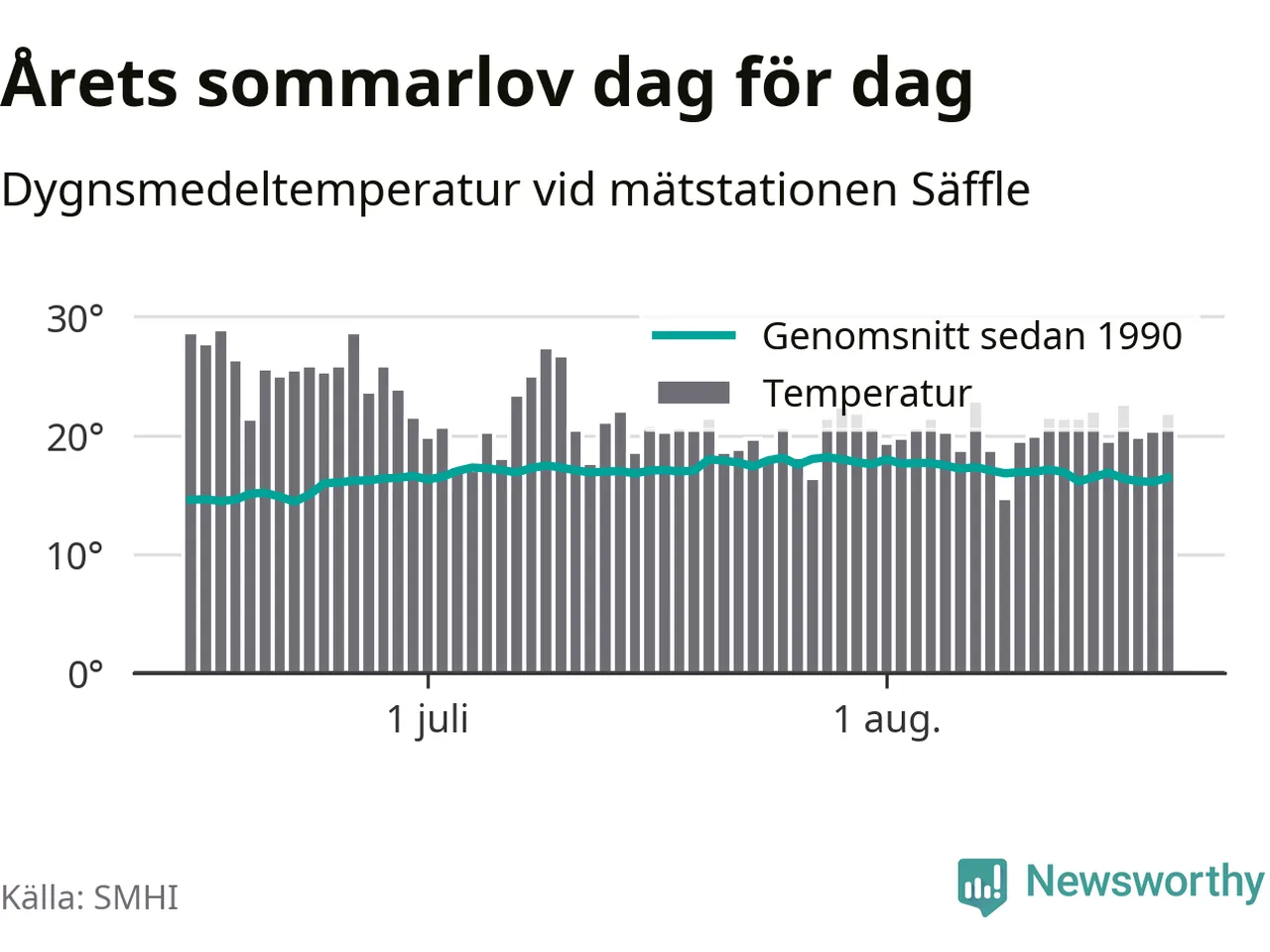 Årets sommarlov dag för dag

Dygnsmedeltemperatur vid mätstationen Säffle

30°
20°
10°
0°

Genomsnitt sedan 1990
Temperatur

1 juli
1 aug.

Källa: SMHI

Newsworthy